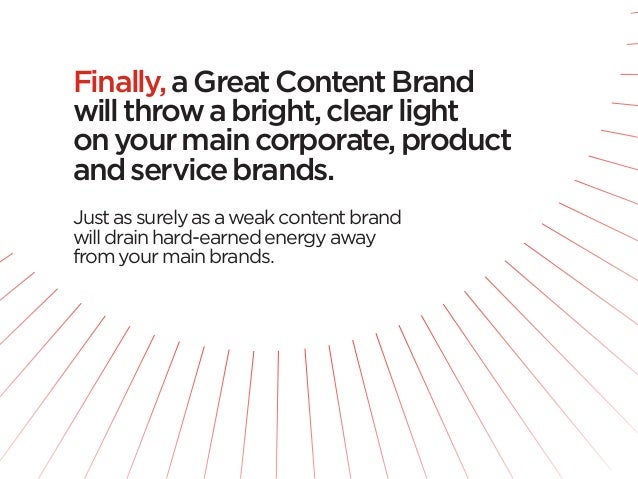 Finally, a Great Content Brand will throw a bright, clear light on your main corporate, product and service brands.

Just as surely as a weak content brand will drain hard-earned energy away from your main brands.